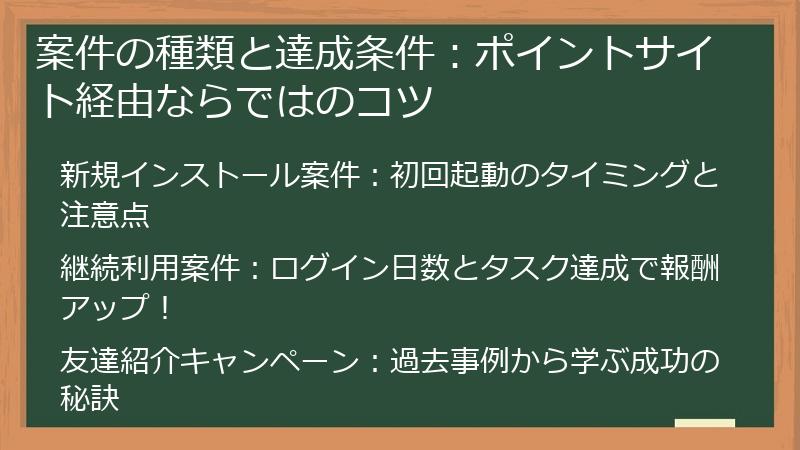 案件の種類と達成条件：ポイントサイト経由ならではのコツ

新規インストール案件：初回起動のタイミングと注意点

継続利用案件：ログイン日数とタスク達成で報酬アップ！

友達紹介キャンペーン：過去事例から学ぶ成功の秘訣